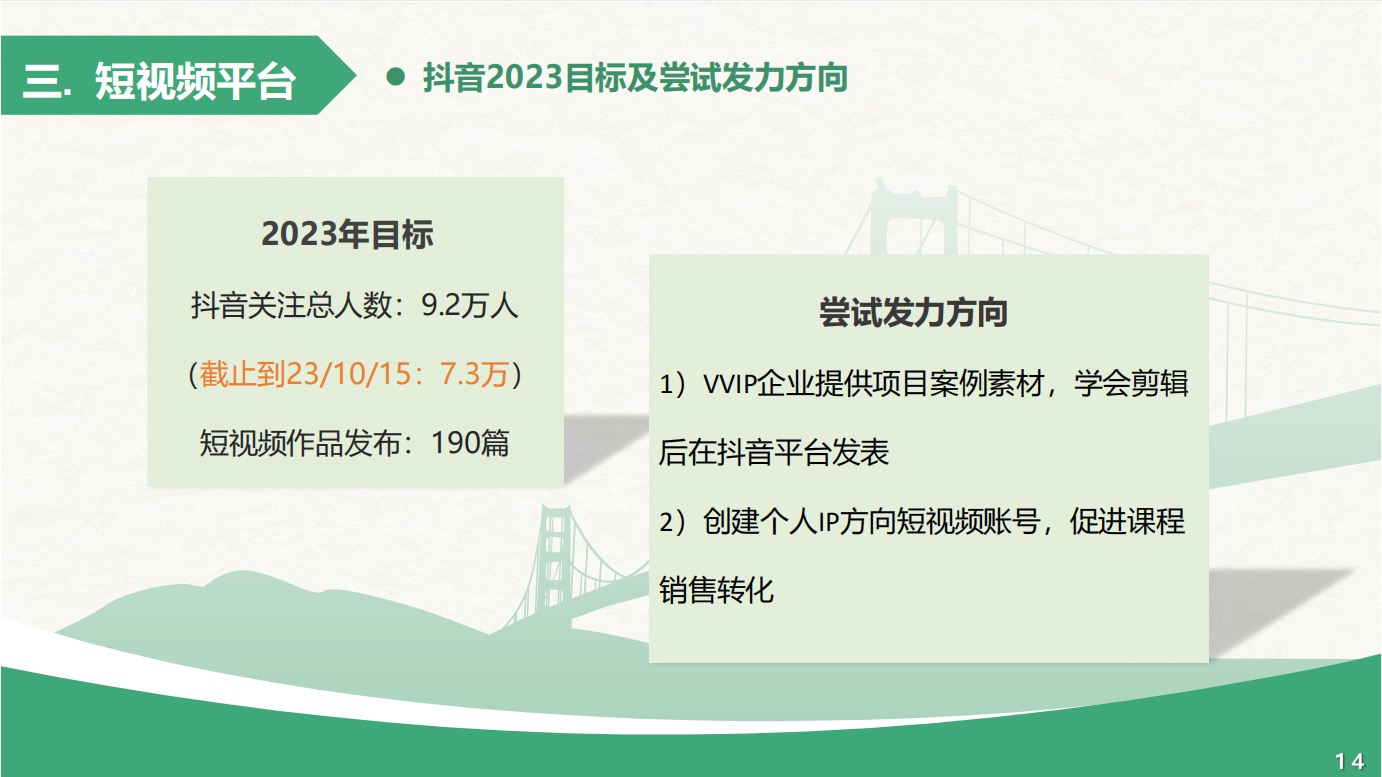 三. 短视频平台

● 抖音2023目标及尝试发力方向

2023年目标

抖音关注总人数：9.2万人

（截止到23/10/15：7.3万）

短视频作品发布：190篇

尝试发力方向

1）VVIP企业提供项目案例素材，学会剪辑后在抖音平台发表

2）创建个人IP方向短视频账号，促进课程销售转化

14